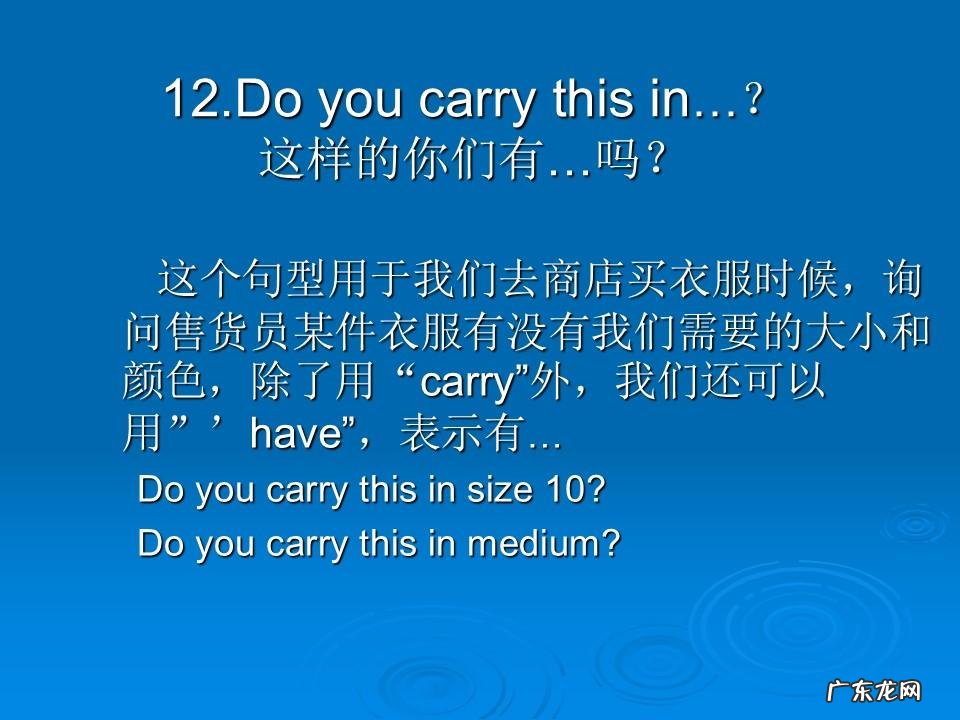 12.Do you carry this in…？
这样的你们有…吗？

这个句型用于我们去商店买衣服时候，询问售货员某件衣服有没有我们需要的大小和颜色，除了用“carry”外，我们还可以用”’have”，表示有…

Do you carry this in size 10?

Do you carry this in medium?

广东龙网